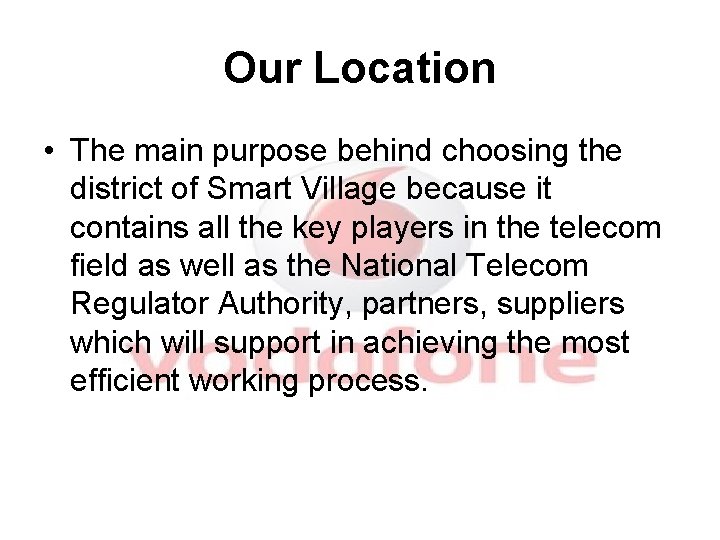 Our Location

• The main purpose behind choosing the district of Smart Village because it contains all the key players in the telecom field as well as the National Telecom Regulator Authority, partners, suppliers which will support in achieving the most efficient working process.

vodafone